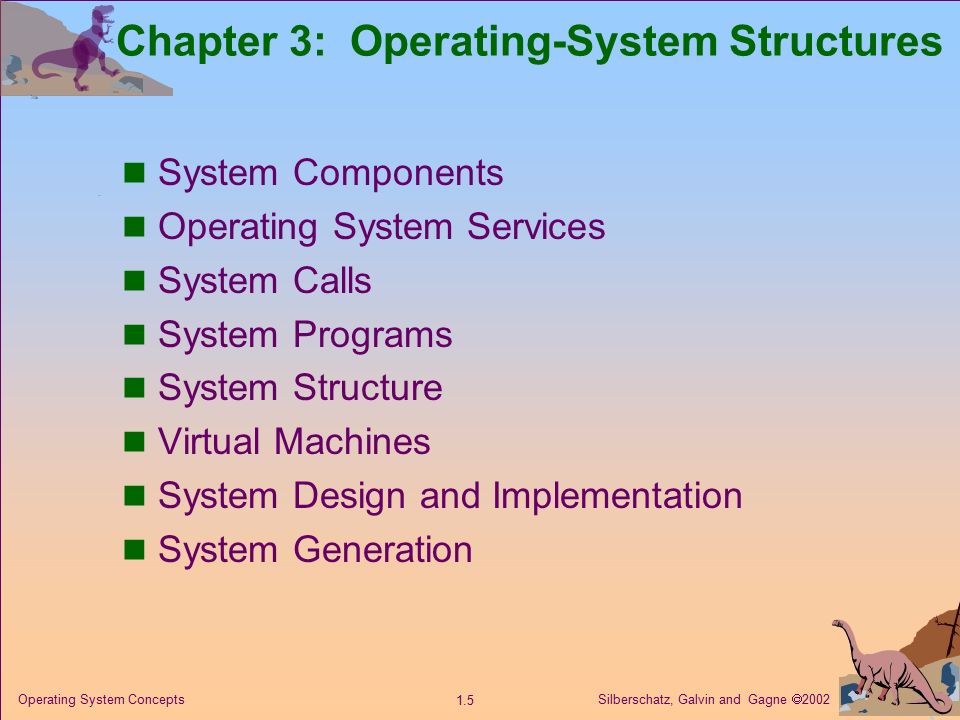 Chapter 3: Operating-System Structures

- System Components
- Operating System Services
- System Calls
- System Programs
- System Structure
- Virtual Machines
- System Design and Implementation
- System Generation

Operating System Concepts 1.5 Silberschatz, Galvin and Gagne ©2002